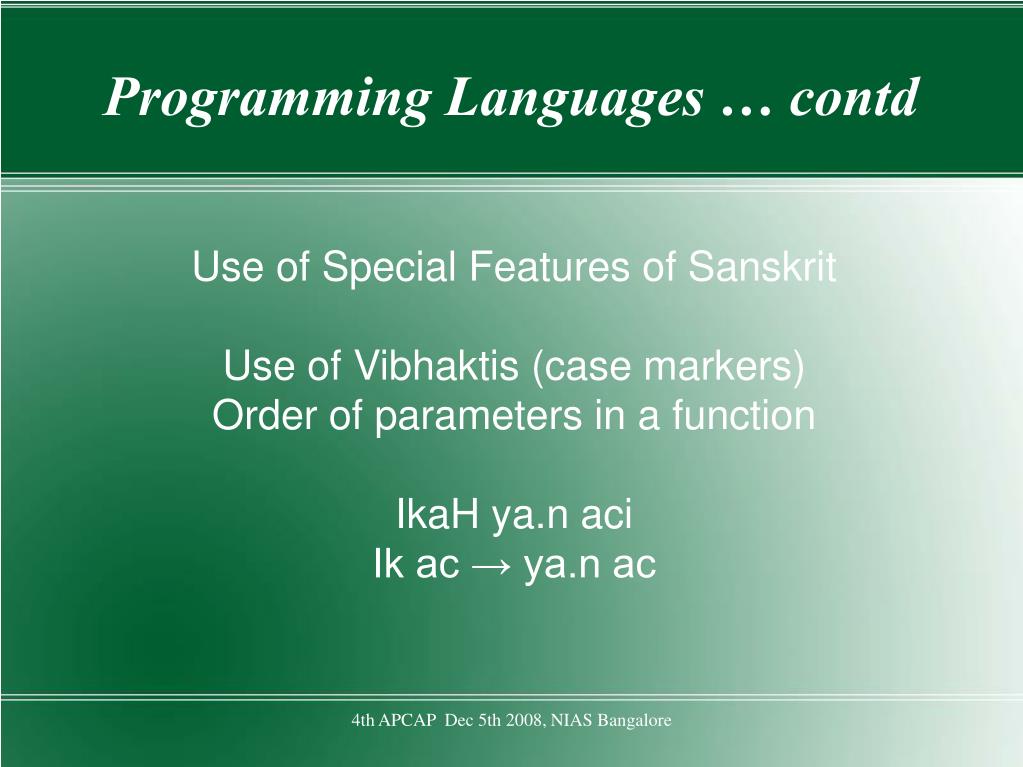 Programming Languages … contd

Use of Special Features of Sanskrit

Use of Vibhaktis (case markers)
Order of parameters in a function

IkaH ya.n aci
Ik ac → ya.n ac

4th APCAP Dec 5th 2008, NIAS Bangalore